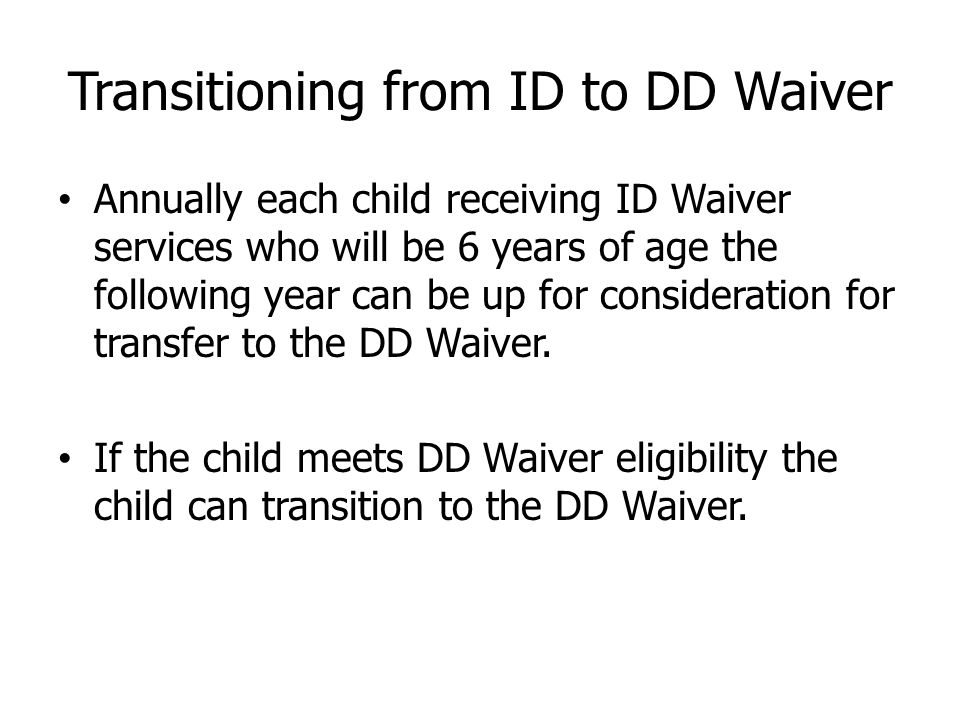 Transitioning from ID to DD Waiver

• Annually each child receiving ID Waiver services who will be 6 years of age the following year can be up for consideration for transfer to the DD Waiver.

• If the child meets DD Waiver eligibility the child can transition to the DD Waiver.